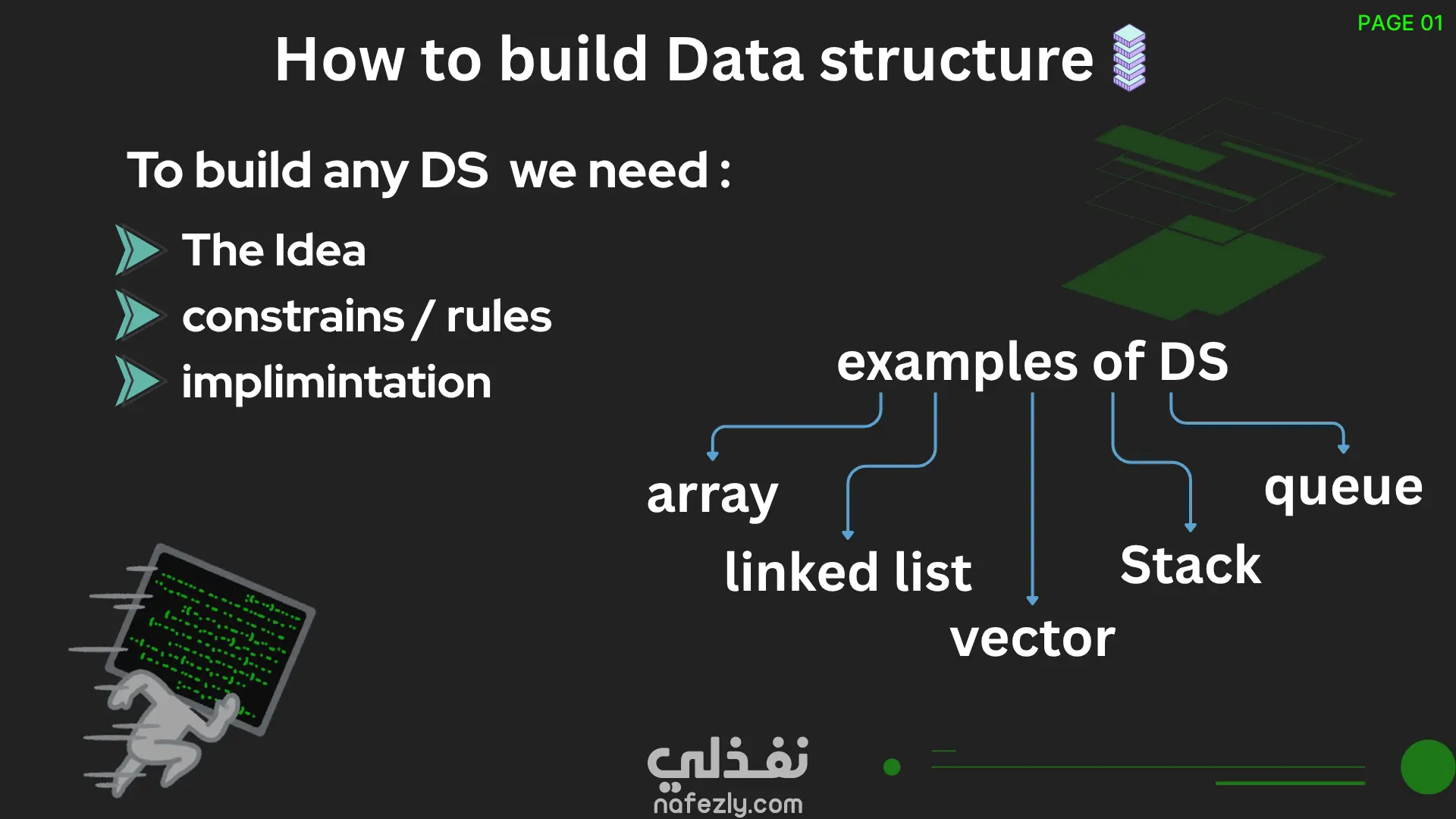 PAGE 01

How to build Data structure

To build any DS we need :

The Idea

constrains / rules

implimintation

examples of DS

array

linked list

vector

Stack

queue

نفذلي
nafezly.com